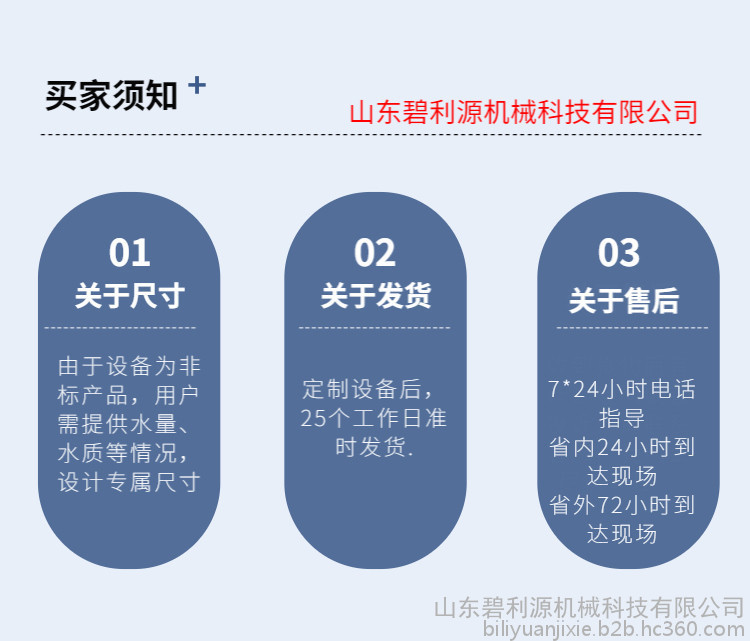 买家须知 +

山东碧利源机械科技有限公司

01
关于尺寸

由于设备为非标产品，用户需提供水量、水质等情况，设计专属尺寸

02
关于发货

定制设备后，25个工作日准时发货.

03
关于售后

7*24小时电话指导
省内24小时到达现场
省外72小时到达现场

山东碧利源机械科技有限公司
biliyuanjixie.b2b.hc360.com